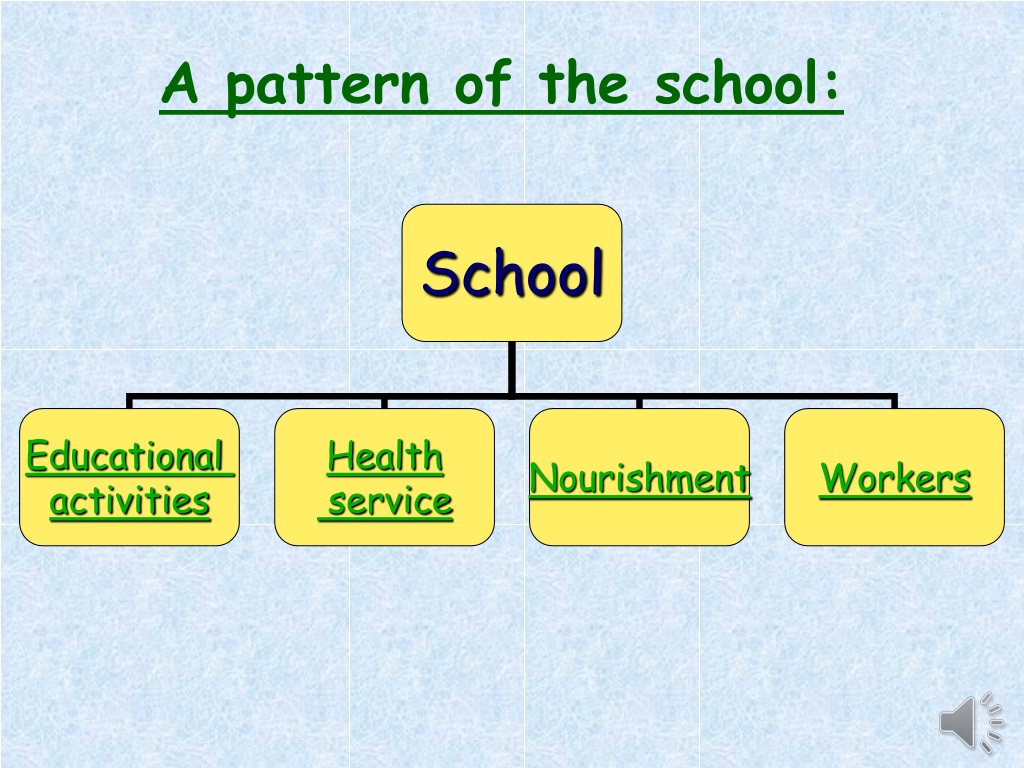 A pattern of the school:

School

Educational activities

Health service

Nourishment

Workers